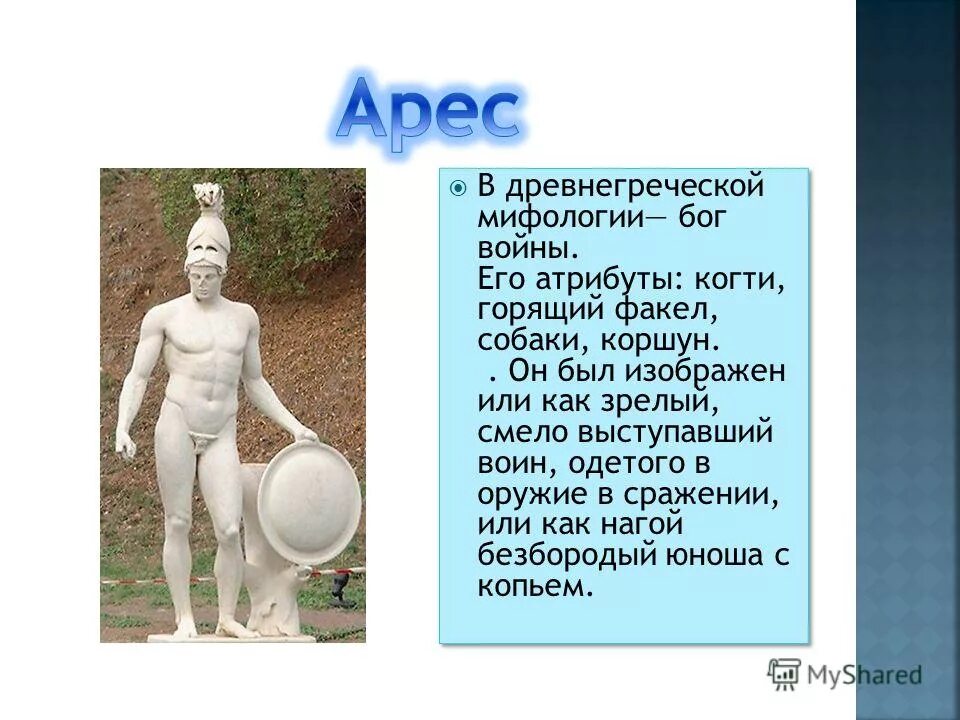 Арес

В древнегреческой мифологии— бог войны.
Его атрибуты: когти, горящий факел, собаки, коршун.
. Он был изображен или как зрелый, смело выступавший воин, одетого в оружие в сражении, или как нагой безбородый юноша с копьем.

MyShared